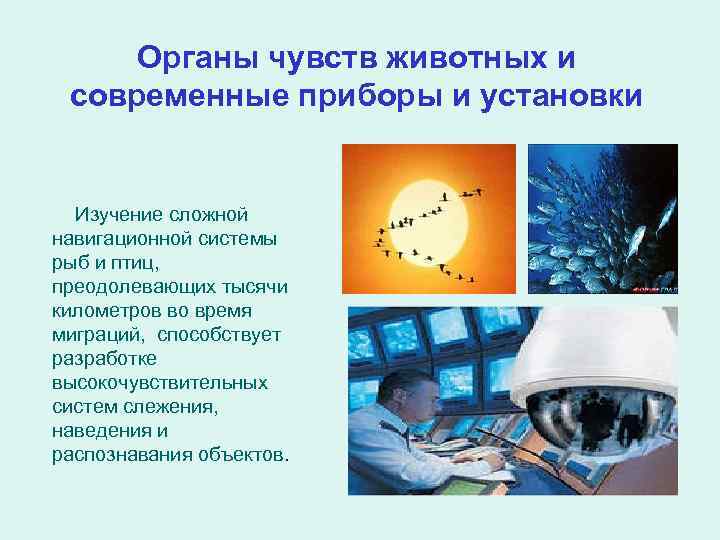 Органы чувств животных и современные приборы и установки

Изучение сложной навигационной системы рыб и птиц, преодолевающих тысячи километров во время миграций, способствует разработке высокочувствительных систем слежения, наведения и распознавания объектов.